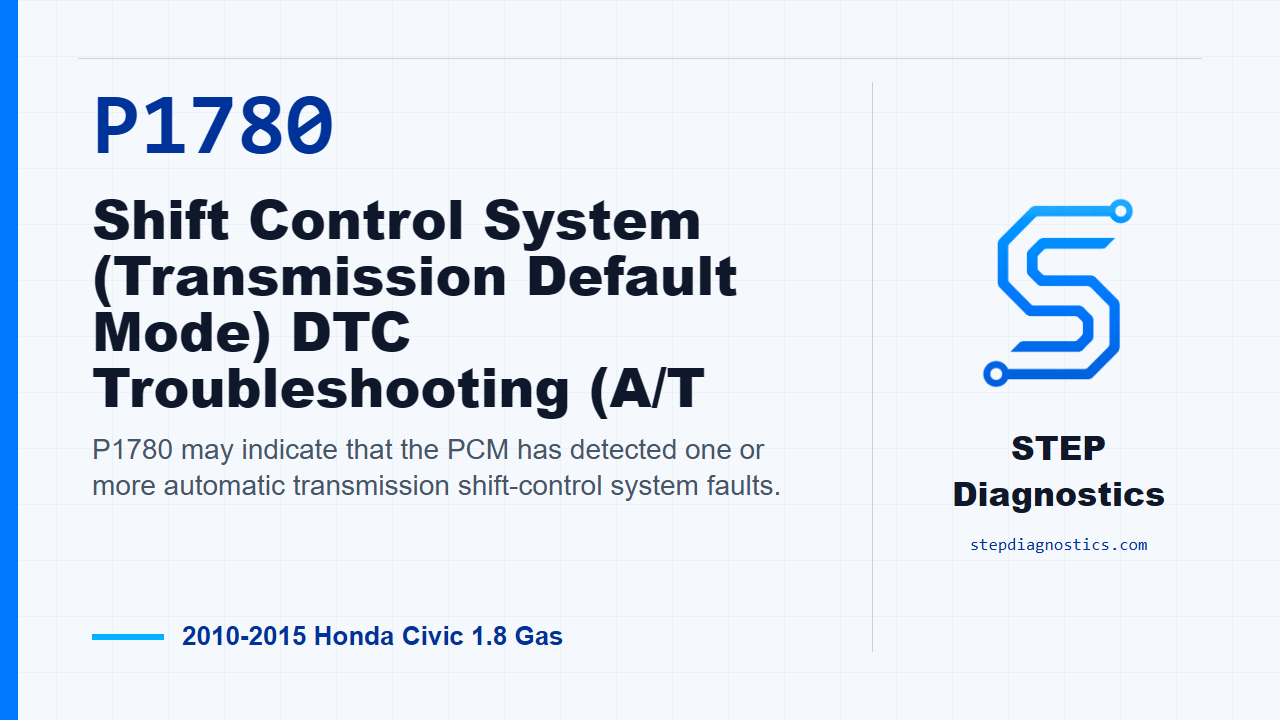 P1780

Shift Control System (Transmission Default Mode) DTC Troubleshooting (A/T

P1780 may indicate that the PCM has detected one or more automatic transmission shift-control system faults.

2010-2015 Honda Civic 1.8 Gas

STEP Diagnostics

stepdiagnostics.com